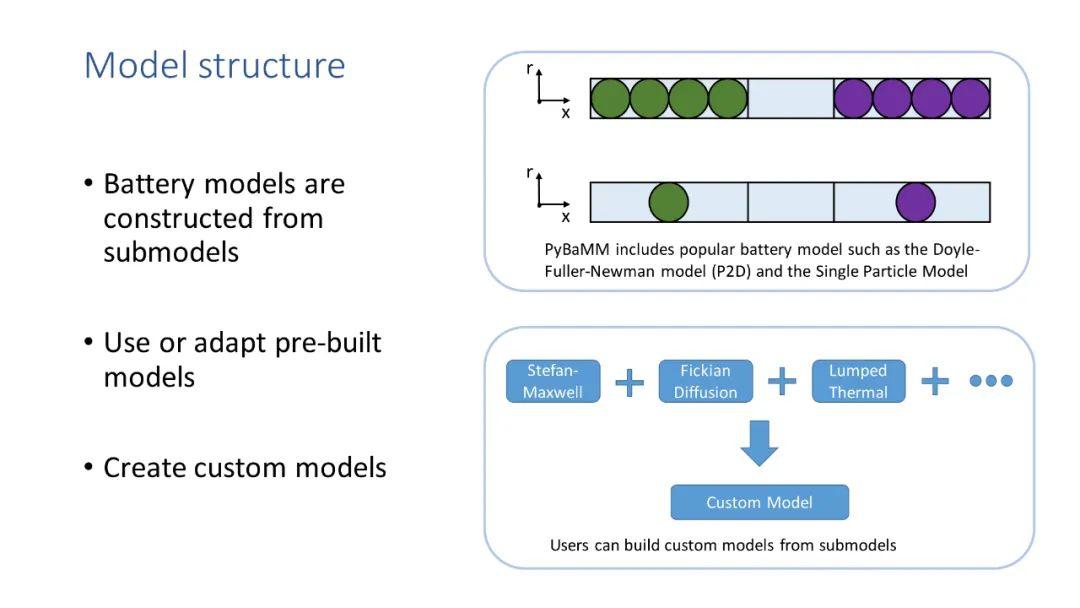 Model structure

• Battery models are constructed from submodels

• Use or adapt pre-built models

• Create custom models

r

x

r

x

PyBaMM includes popular battery model such as the Doyle-Fuller-Newman model (P2D) and the Single Particle Model

Stefan-Maxwell + Fickian Diffusion + Lumped Thermal + •••

Custom Model

Users can build custom models from submodels